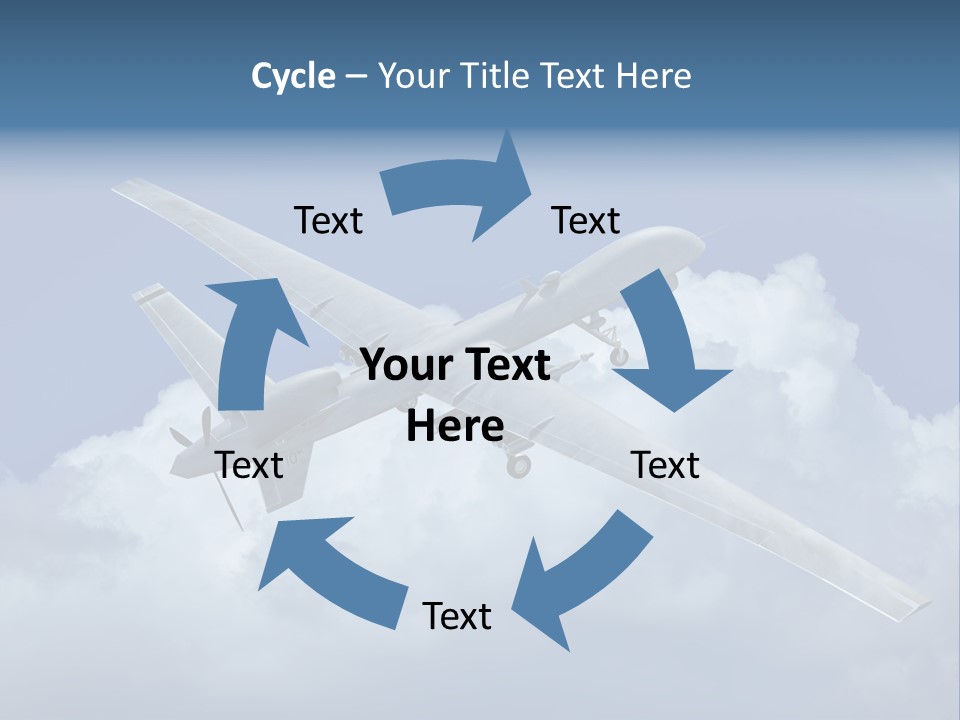 Cycle – Your Title Text Here

Text

Text

Your Text Here

Text

Text

Text